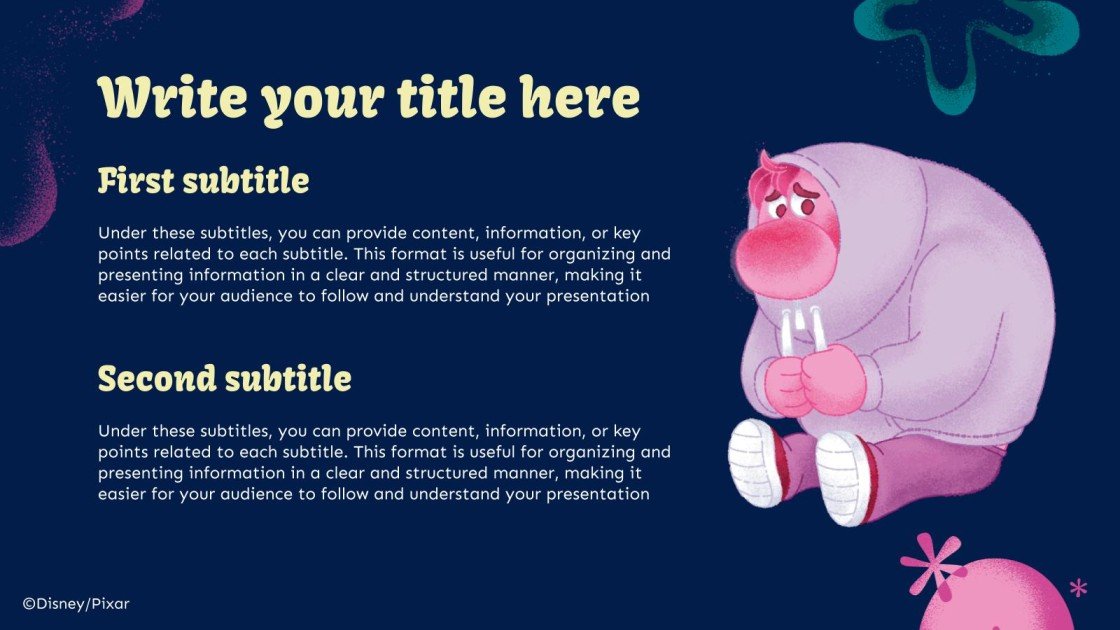 Write your title here

First subtitle

Under these subtitles, you can provide content, information, or key points related to each subtitle. This format is useful for organizing and presenting information in a clear and structured manner, making it easier for your audience to follow and understand your presentation

Second subtitle

Under these subtitles, you can provide content, information, or key points related to each subtitle. This format is useful for organizing and presenting information in a clear and structured manner, making it easier for your audience to follow and understand your presentation

©Disney/Pixar